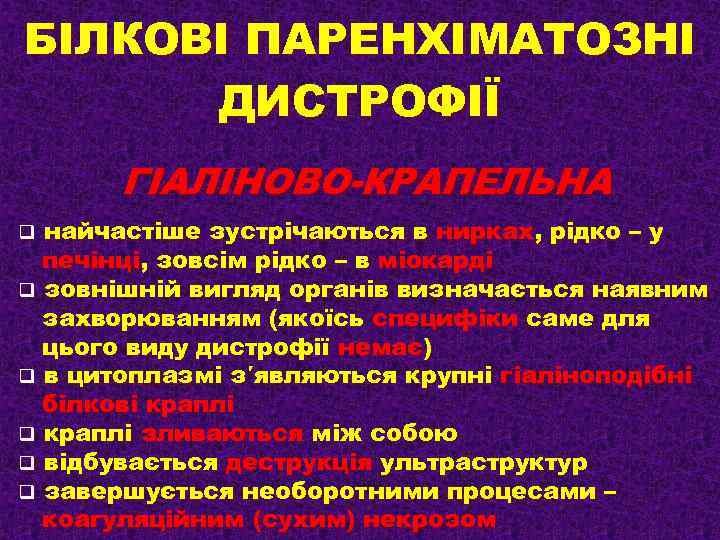 БІЛКОВІ ПАРЕНХІМАТОЗНІ ДИСТРОФІЇ

ГІАЛІНОВО-КРАПЕЛЬНА

❑ найчастіше зустрічаються в нирках, рідко – у печінці, зовсім рідко – в міокарді
❑ зовнішній вигляд органів визначається наявним захворюванням (якоїсь специфіки саме для цього виду дистрофії немає)
❑ в цитоплазмі з′являються крупні гіаліноподібні білкові краплі
❑ краплі зливаються між собою
❑ відбувається деструкція ультраструктур
❑ завершується необоротними процесами – коагуляційним (сухим) некрозом